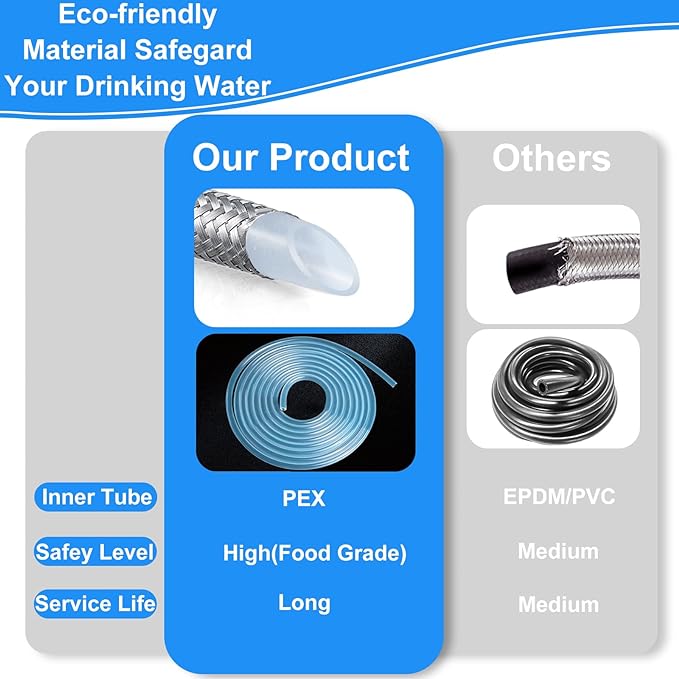 Eco-friendly Material Safegard Your Drinking Water

| | Our Product | Others |
|---|---|---|
| Inner Tube | PEX | EPDM/PVC |
| Safey Level | High(Food Grade) | Medium |
| Service Life | Long | Medium |